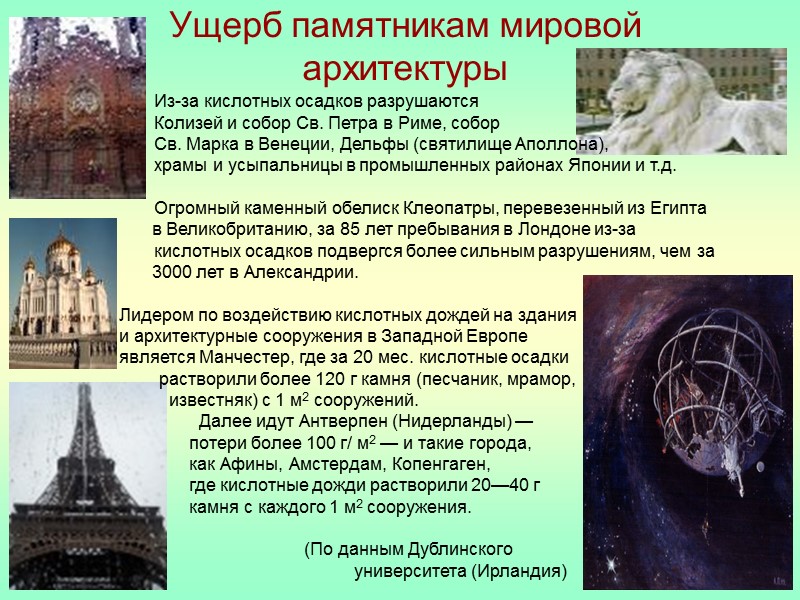 Ущерб памятникам мировой архитектуры

Из-за кислотных осадков разрушаются Колизей и собор Св. Петра в Риме, собор Св. Марка в Венеции, Дельфы (святилище Аполлона), храмы и усыпальницы в промышленных районах Японии и т.д.

Огромный каменный обелиск Клеопатры, перевезенный из Египта в Великобританию, за 85 лет пребывания в Лондоне из-за кислотных осадков подвергся более сильным разрушениям, чем за 3000 лет в Александрии.

Лидером по воздействию кислотных дождей на здания и архитектурные сооружения в Западной Европе является Манчестер, где за 20 мес. кислотные осадки растворили более 120 г камня (песчаник, мрамор, известняк) с 1 м$^2$ сооружений.

Далее идут Антверпен (Нидерланды) — потери более 100 г/ м$^2$ — и такие города, как Афины, Амстердам, Копенгаген, где кислотные дожди растворили 20—40 г камня с каждого 1 м$^2$ сооружения.

(По данным Дублинского университета (Ирландия)